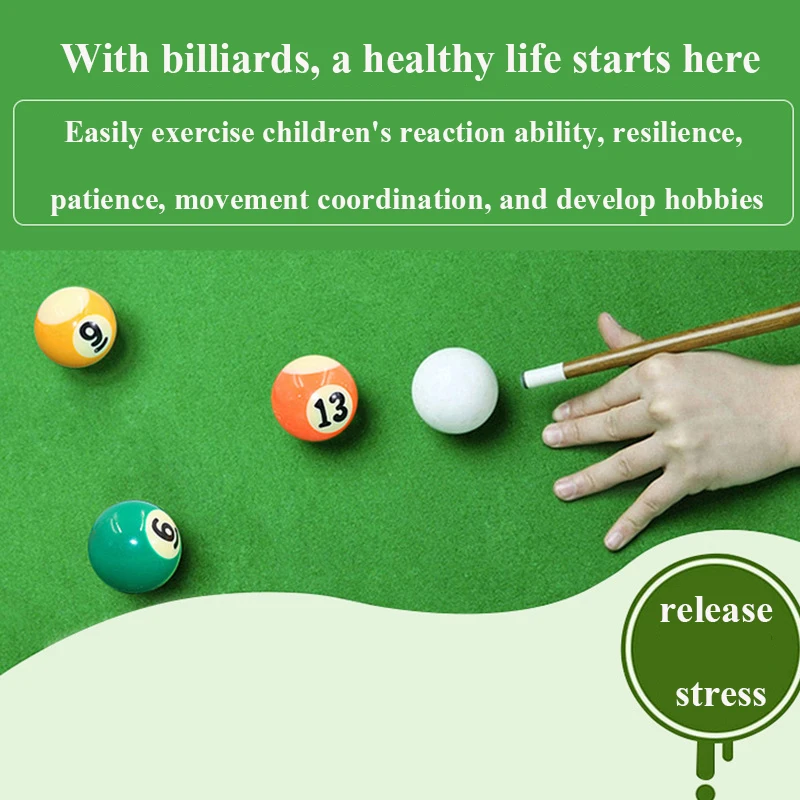 With billiards, a healthy life starts here

Easily exercise children's reaction ability, resilience, patience, movement coordination, and develop hobbies

9

13

6

release stress